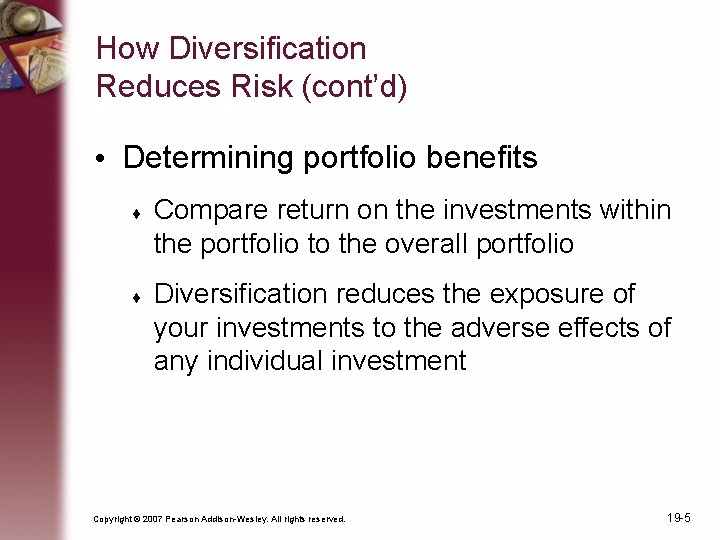 How Diversification Reduces Risk (cont'd)

• Determining portfolio benefits

♦ Compare return on the investments within the portfolio to the overall portfolio

♦ Diversification reduces the exposure of your investments to the adverse effects of any individual investment

Copyright © 2007 Pearson Addison-Wesley. All rights reserved.

19-5